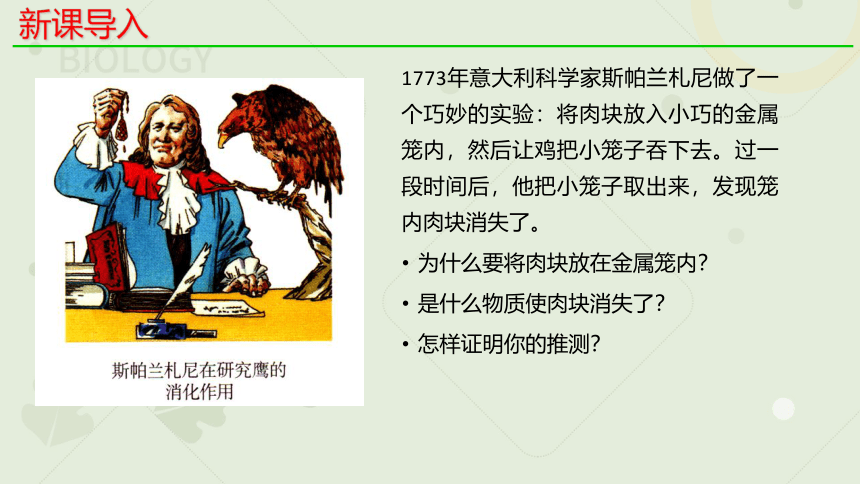 新课导入

BIOLOGY

斯帕兰札尼在研究鹰的消化作用

1773年意大利科学家斯帕兰札尼做了一个巧妙的实验：将肉块放入小巧的金属笼内，然后让鸡把小笼子吞下去。过一段时间后，他把小笼子取出来，发现笼内肉块消失了。

• 为什么要将肉块放在金属笼内？
• 是什么物质使肉块消失了？
• 怎样证明你的推测？